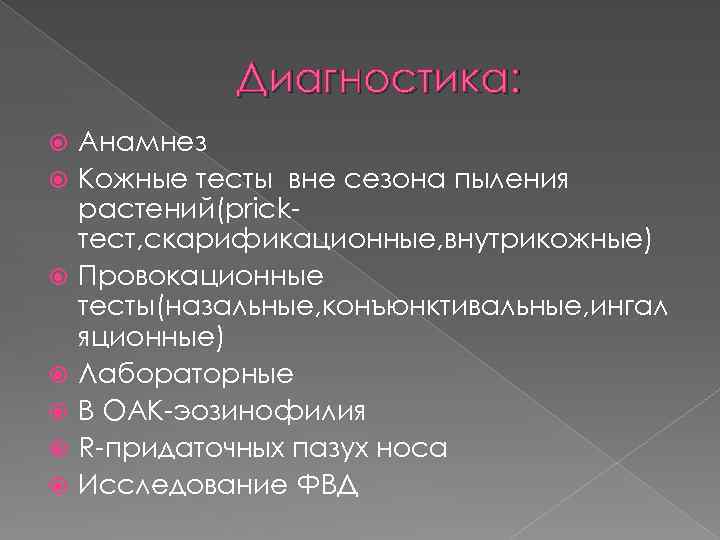 Диагностика:

Анамнез

Кожные тесты вне сезона пыления растений(prick-тест,скарификационные,внутрикожные)

Провокационные тесты(назальные,конъюнктивальные,ингаляционные)

Лабораторные

В ОАК-эозинофилия

R-придаточных пазух носа

Исследование ФВД